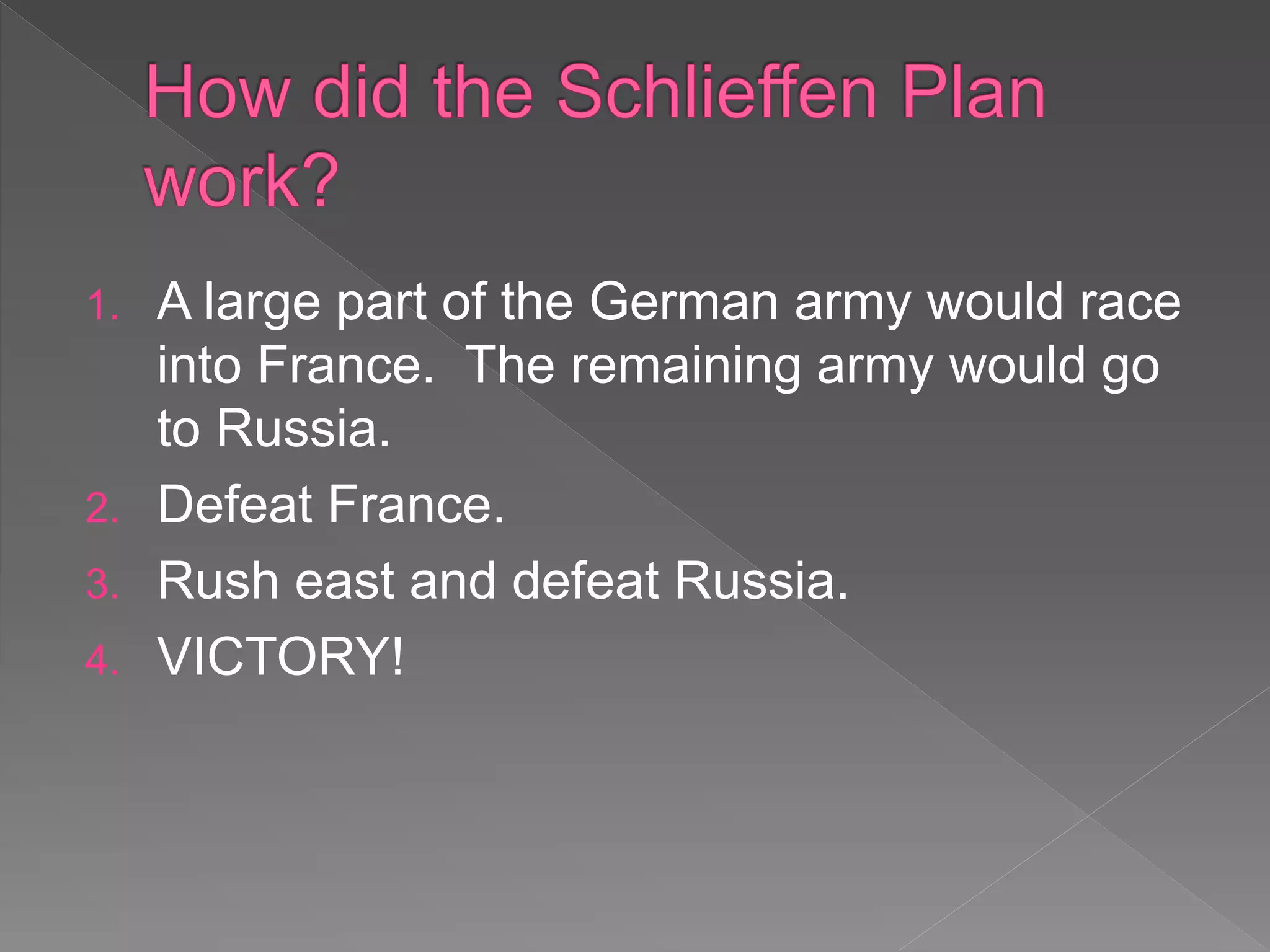 How did the Schlieffen Plan work?

1. A large part of the German army would race into France. The remaining army would go to Russia.
2. Defeat France.
3. Rush east and defeat Russia.
4. VICTORY!